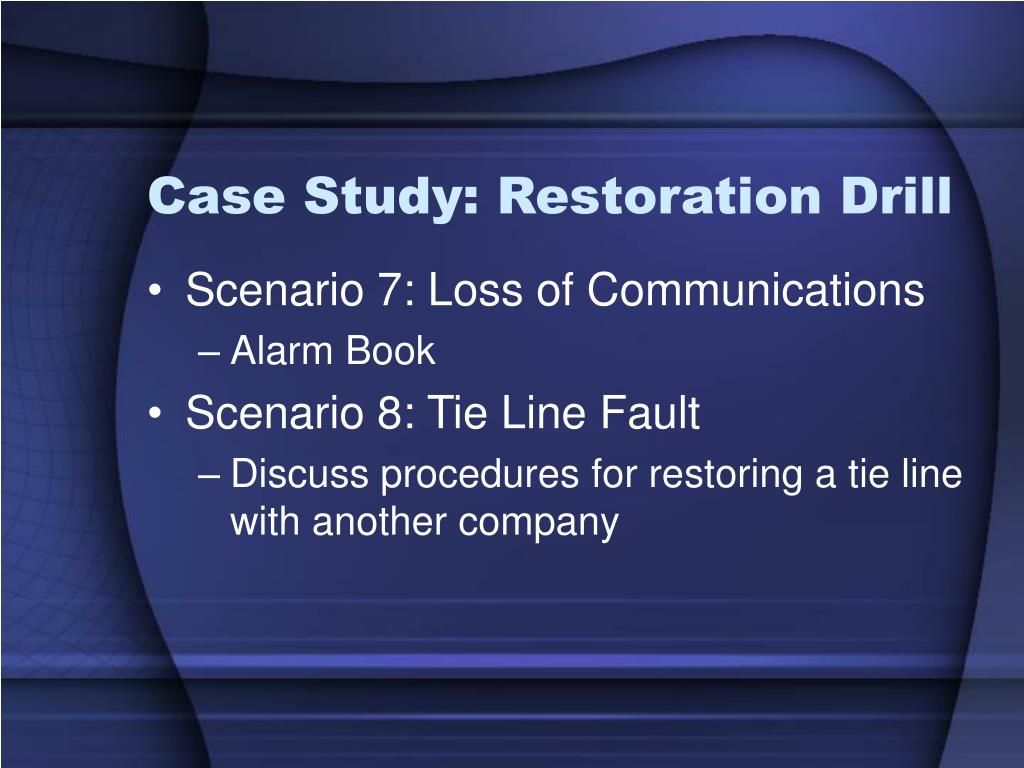 Case Study: Restoration Drill

• Scenario 7: Loss of Communications
– Alarm Book
• Scenario 8: Tie Line Fault
– Discuss procedures for restoring a tie line with another company